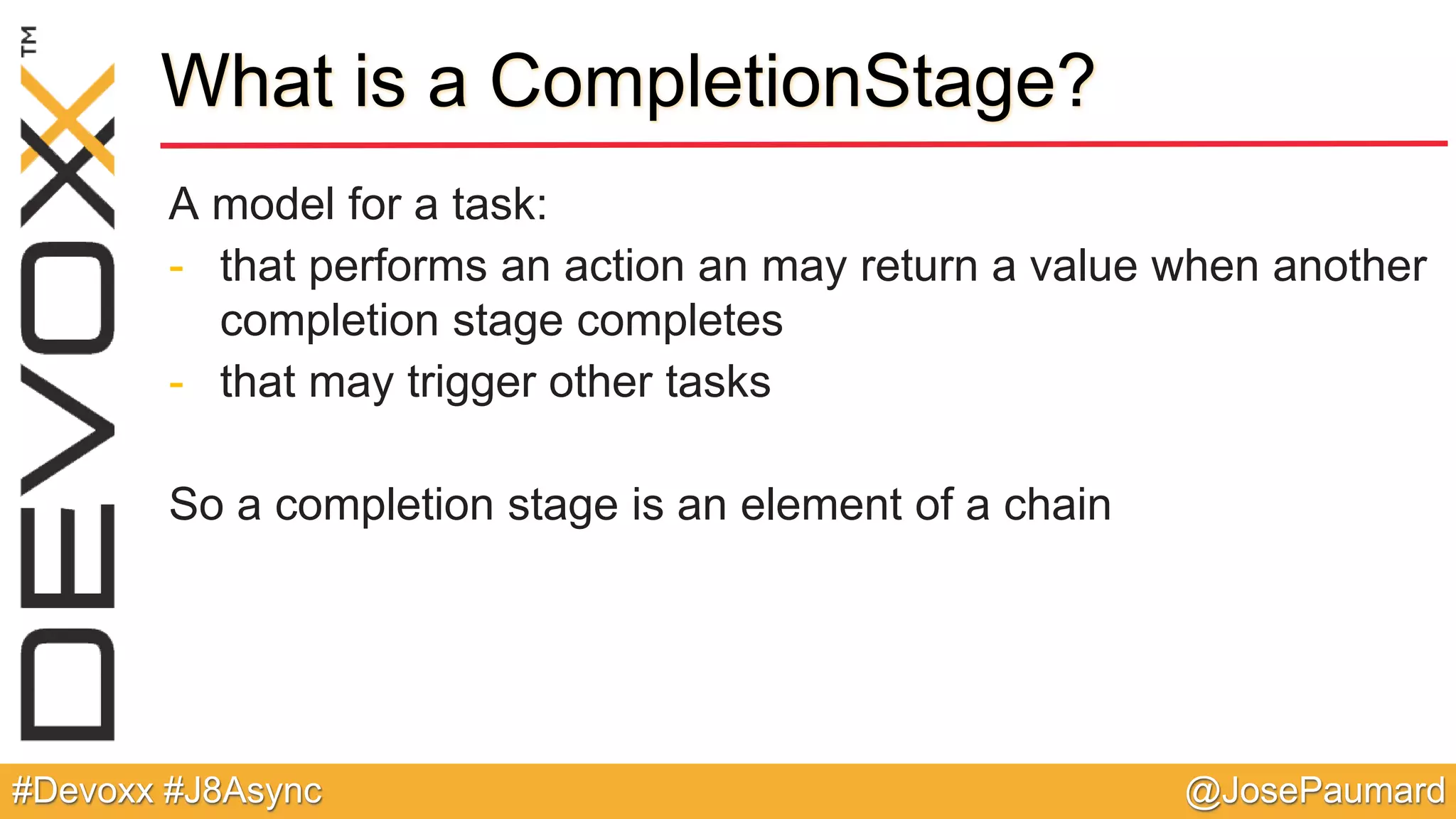 DEVOXX™

What is a CompletionStage?

A model for a task:

- that performs an action an may return a value when another completion stage completes
- that may trigger other tasks

So a completion stage is an element of a chain

#Devoxx #J8Async

@JosePaumard